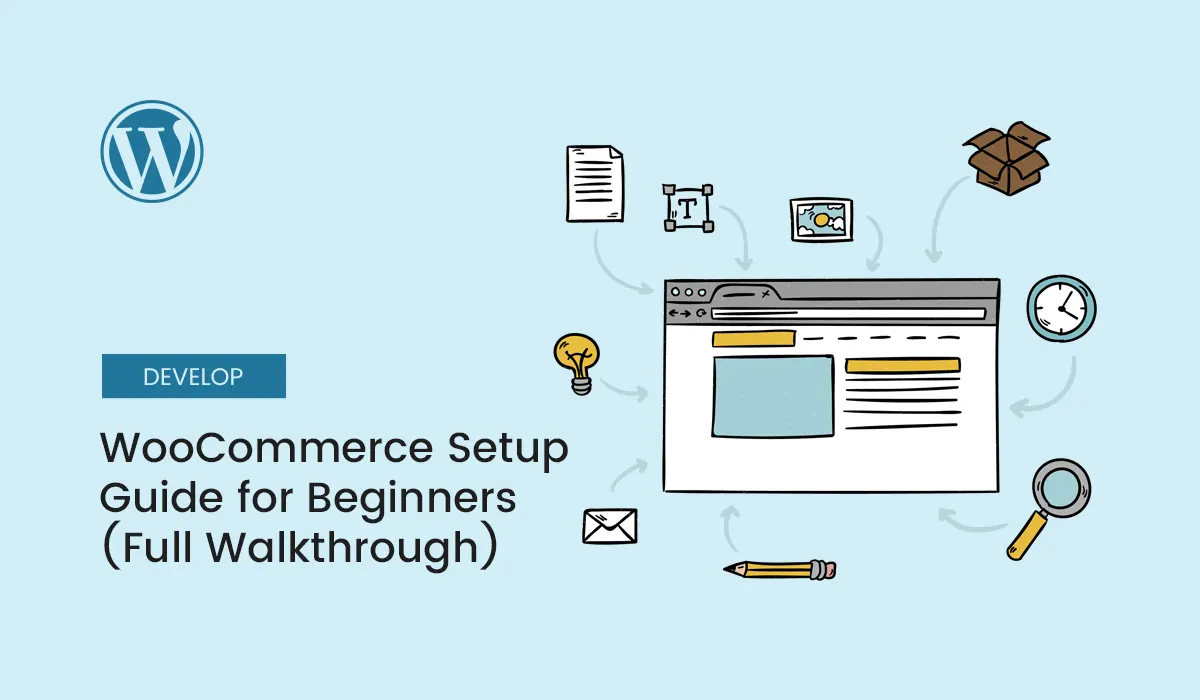 DEVELOP

WooCommerce Setup Guide for Beginners (Full Walkthrough)

T